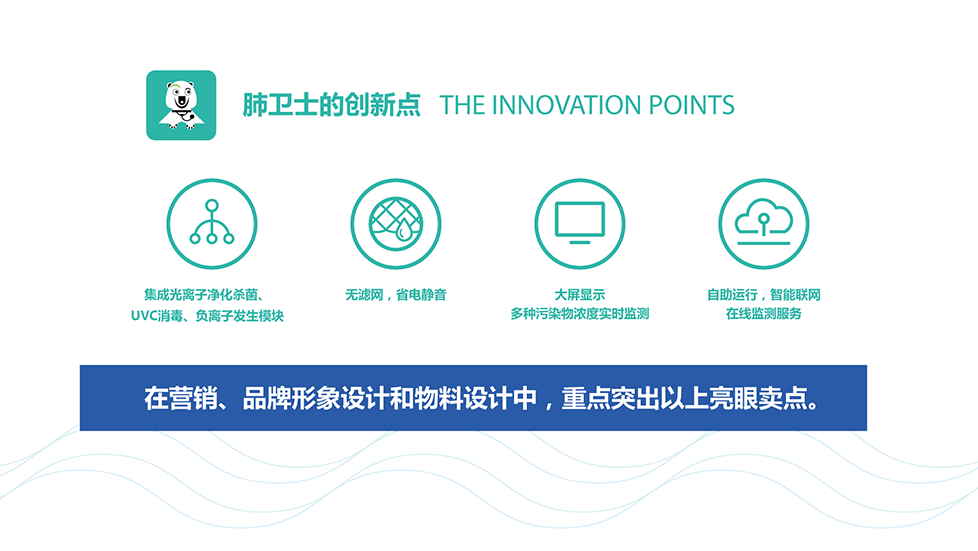 肺卫士的创新点 THE INNOVATION POINTS

集成光离子净化杀菌、UVC消毒、负离子发生模块

无滤网，省电静音

大屏显示
多种污染物浓度实时监测

自助运行，智能联网
在线监测服务

在营销、品牌形象设计和物料设计中，重点突出以上亮眼卖点。